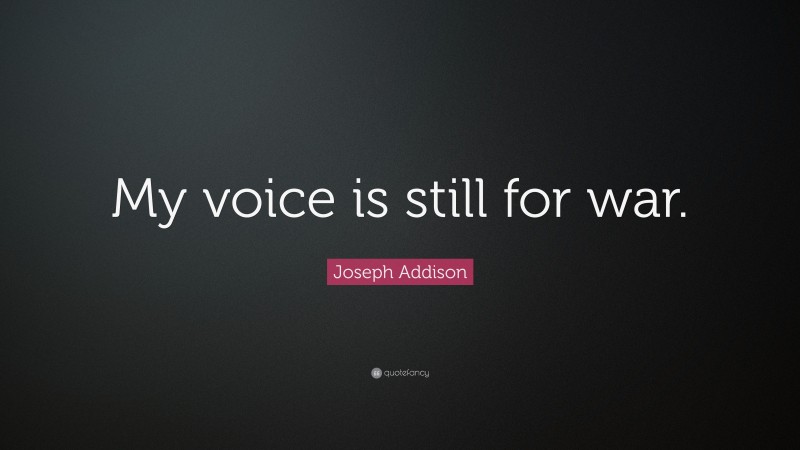 My voice is still for war.

Joseph Addison

quotefancy